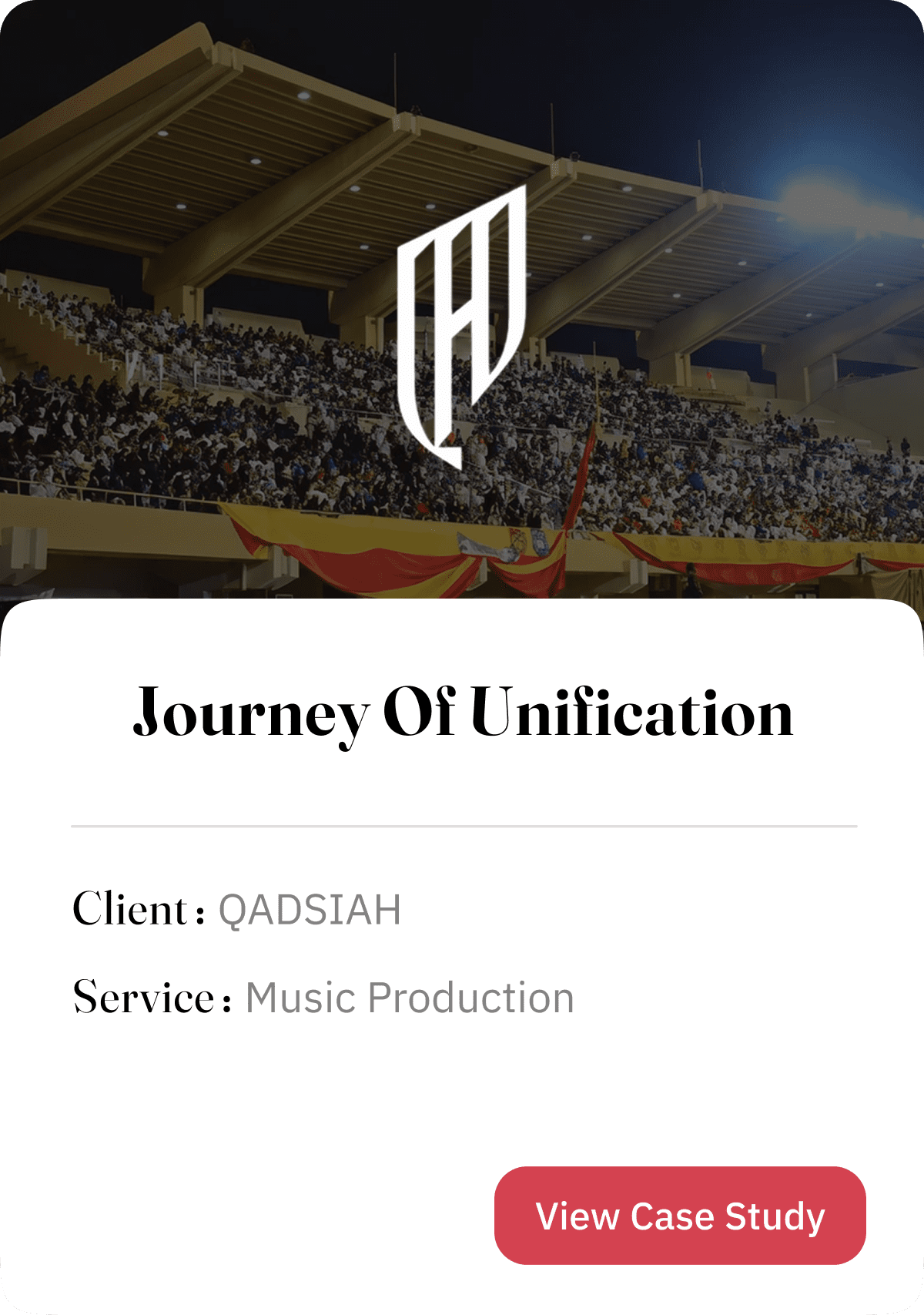 Journey Of Unification

Client : QADSIAH

Service : Music Production

View Case Study